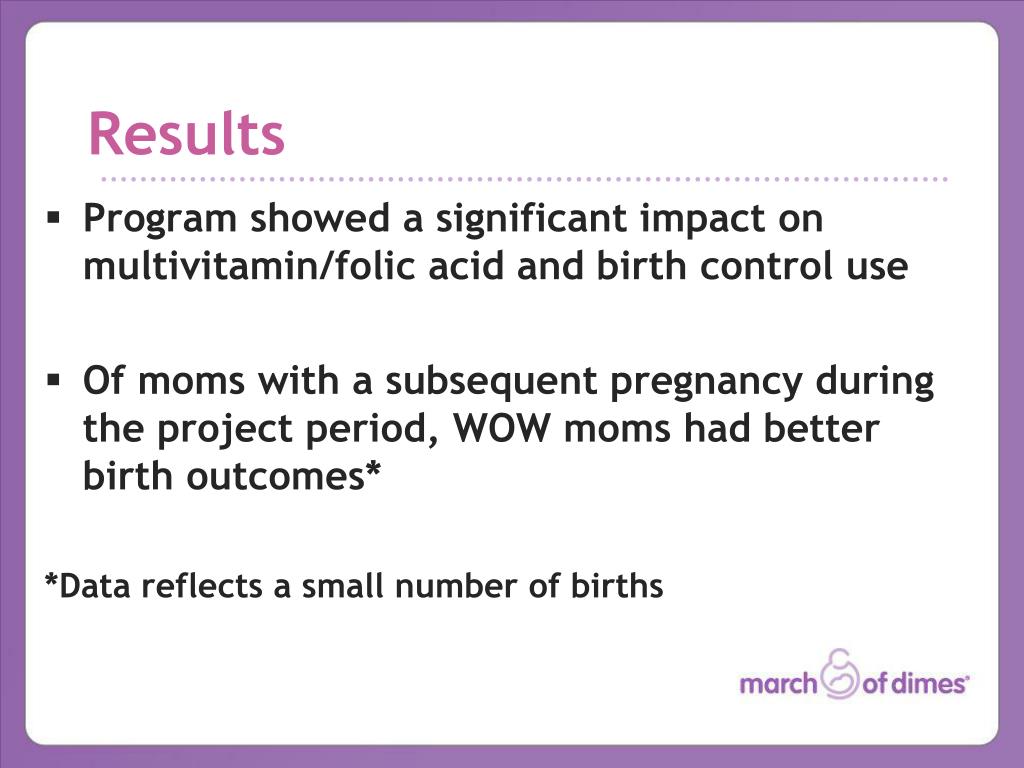 Results

▪ Program showed a significant impact on multivitamin/folic acid and birth control use

▪ Of moms with a subsequent pregnancy during the project period, WOW moms had better birth outcomes*

*Data reflects a small number of births

march of dimes